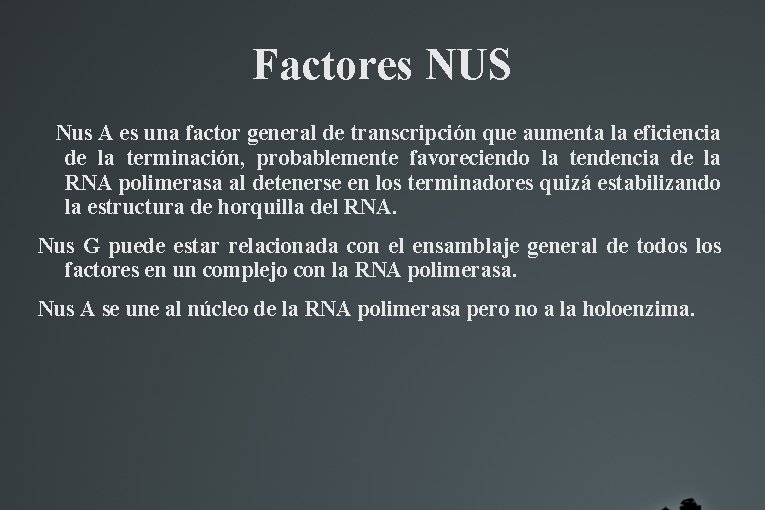 Factores NUS

Nus A es una factor general de transcripción que aumenta la eficiencia de la terminación, probablemente favoreciendo la tendencia de la RNA polimerasa al detenerse en los terminadores quizá estabilizando la estructura de horquilla del RNA.

Nus G puede estar relacionada con el ensamblaje general de todos los factores en un complejo con la RNA polimerasa.

Nus A se une al núcleo de la RNA polimerasa pero no a la holoenzima.